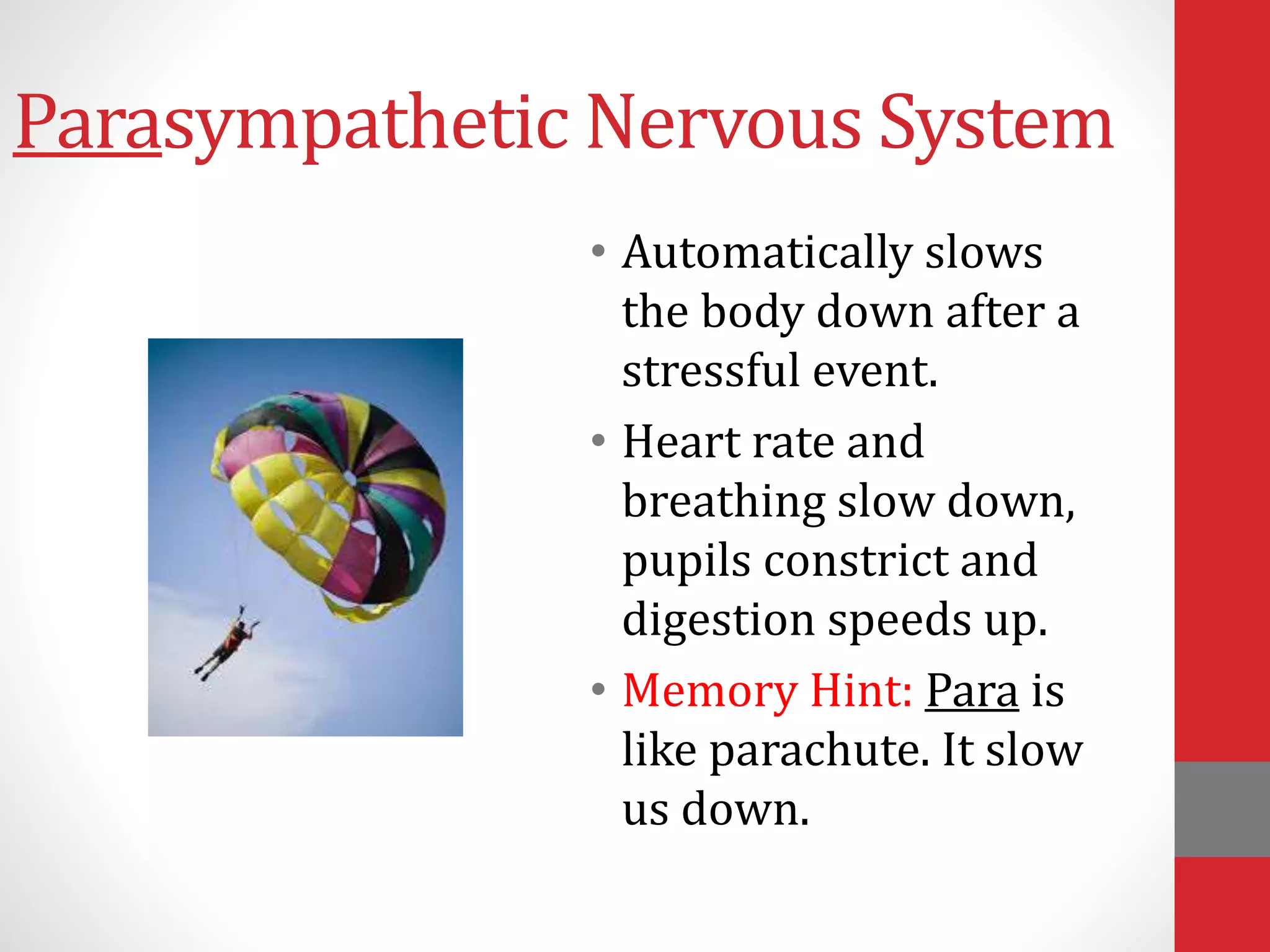 Parasympathetic Nervous System

• Automatically slows the body down after a stressful event.
• Heart rate and breathing slow down, pupils constrict and digestion speeds up.
• Memory Hint: Para is like parachute. It slow us down.